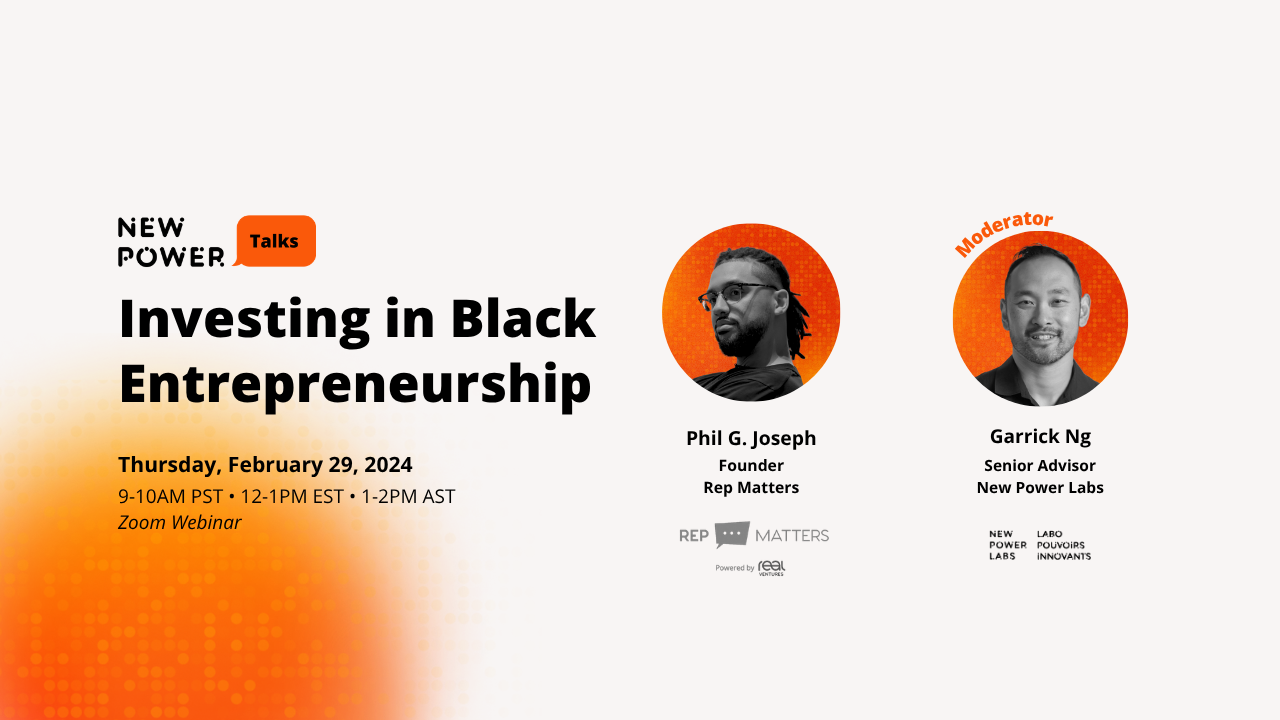 NEW POWER Talks

Investing in Black Entrepreneurship

Thursday, February 29, 2024
9-10AM PST • 12-1PM EST • 1-2PM AST
Zoom Webinar

Phil G. Joseph
Founder
Rep Matters

REP MATTERS
Powered by real VENTURES

Moderator

Garrick Ng
Senior Advisor
New Power Labs

NEW POWER LABS LABO POUVOIRS INNOVANTS